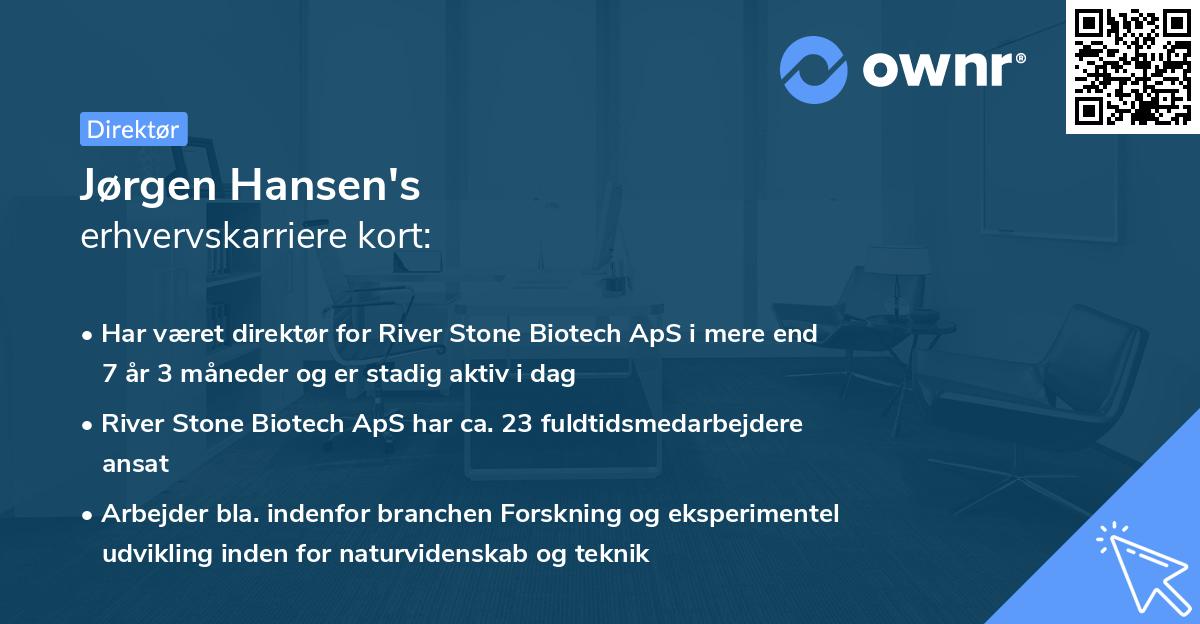 ownr®

Direktør

Jørgen Hansen's
erhvervskarriere kort:

• Har været direktør for River Stone Biotech ApS i mere end 7 år 3 måneder og er stadig aktiv i dag

• River Stone Biotech ApS har ca. 23 fuldtidsmedarbejdere ansat

• Arbejder bla. indenfor branchen Forskning og eksperimentel udvikling inden for naturvidenskab og teknik